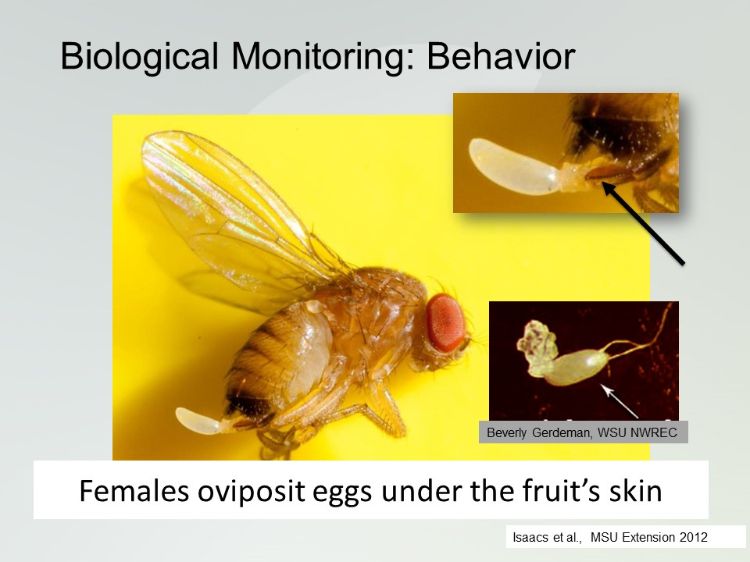 Biological Monitoring: Behavior

Beverly Gerdeman, WSU NWREC

Females oviposit eggs under the fruit's skin

Isaacs et al., MSU Extension 2012